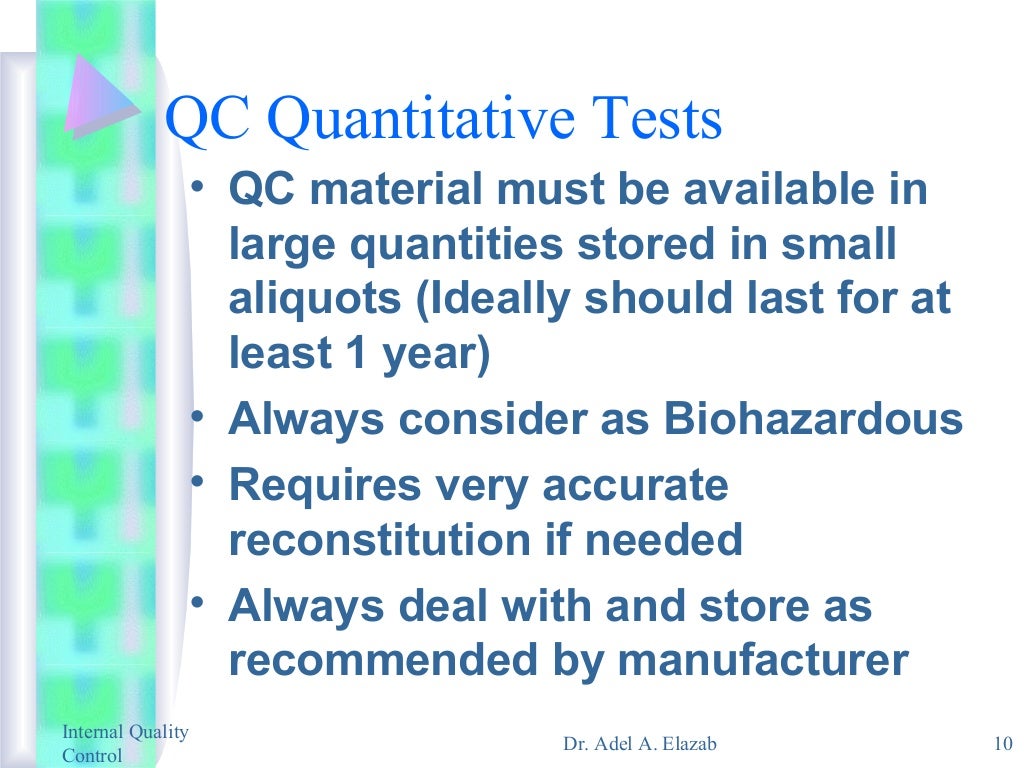 QC Quantitative Tests

• QC material must be available in large quantities stored in small aliquots (Ideally should last for at least 1 year)
• Always consider as Biohazardous
• Requires very accurate reconstitution if needed
• Always deal with and store as recommended by manufacturer

Internal Quality Control

Dr. Adel A. Elazab

10